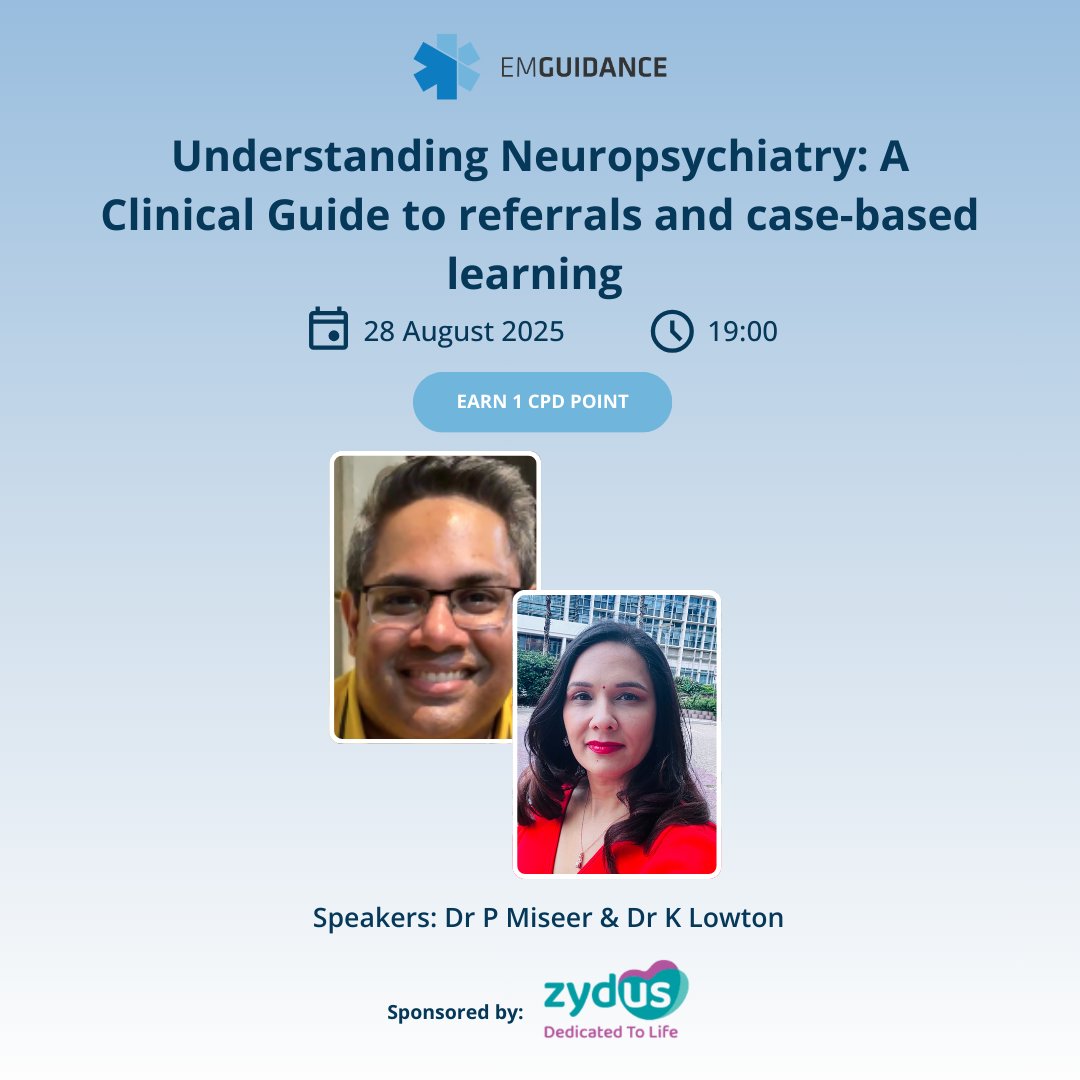 EMGUIDANCE

Understanding Neuropsychiatry: A Clinical Guide to referrals and case-based learning

28 August 2025 19:00

EARN 1 CPD POINT

Speakers: Dr P Miseer & Dr K Lowton

Sponsored by: zydus Dedicated To Life